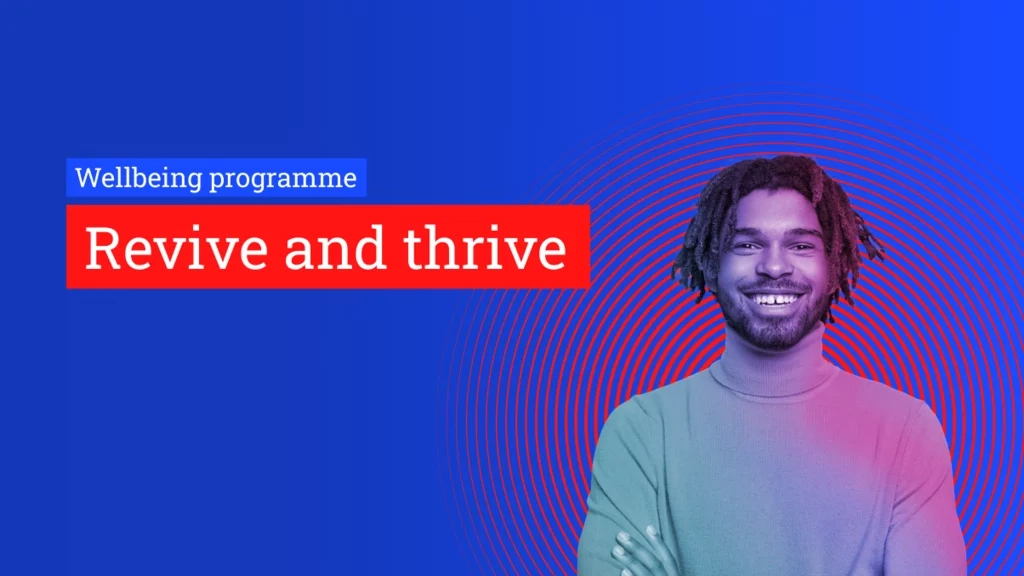 Wellbeing programme

Revive and thrive